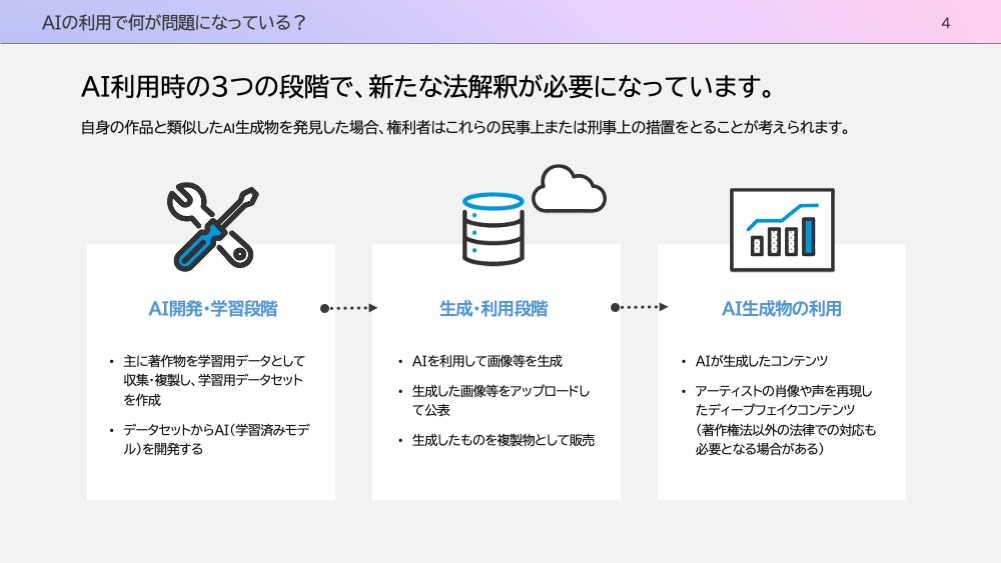 AIの利用で何が問題になっている？

4

AI利用時の3つの段階で、新たな法解釈が必要になっています。

自身の作品と類似したAI生成物を発見した場合、権利者はこれらの民事上または刑事上の措置をとることが考えられます。

AI開発・学習段階

• 主に著作物を学習用データとして収集・複製し、学習用データセットを作成

• データセットからAI（学習済みモデル）を開発する

生成・利用段階

• AIを利用して画像等を生成

• 生成した画像等をアップロードして公表

• 生成したものを複製物として販売

AI生成物の利用

• AIが生成したコンテンツ

• アーティストの肖像や声を再現したディープフェイクコンテンツ（著作権法以外の法律での対応も必要となる場合がある）